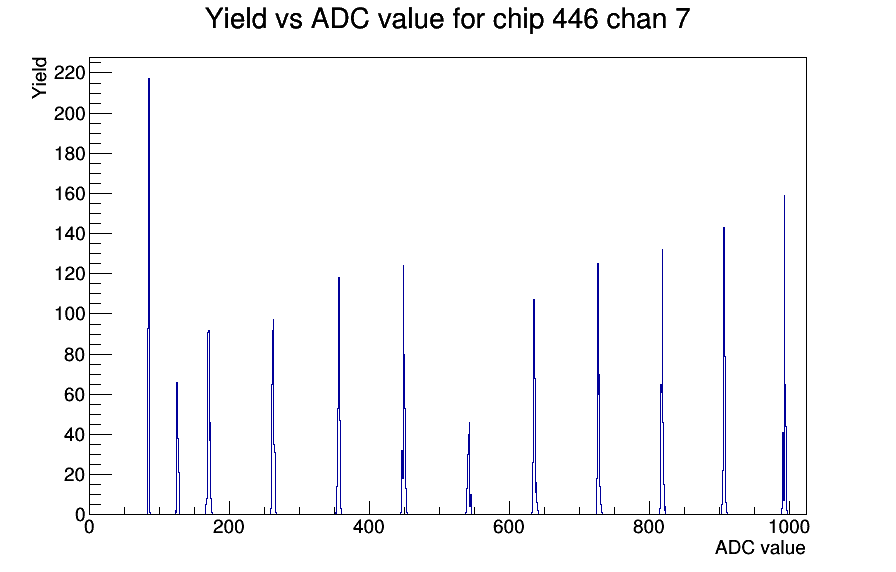 Yield vs ADC value for chip 446 chan 7

Yield

220
200
180
160
140
120
100
80
60
40
20
0

0
200
400
600
800
1000

ADC value